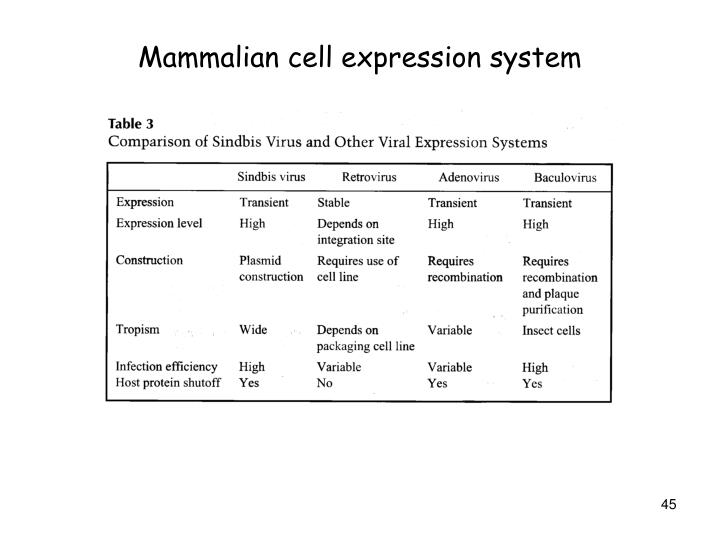 Mammalian cell expression system

Table 3
Comparison of Sindbis Virus and Other Viral Expression Systems

| | Sindbis virus | Retrovirus | Adenovirus | Baculovirus |
|---|---|---|---|---|
| Expression | Transient | Stable | Transient | Transient |
| Expression level | High | Depends on integration site | High | High |
| Construction | Plasmid construction | Requires use of cell line | Requires recombination | Requires recombination and plaque purification |
| Tropism | Wide | Depends on packaging cell line | Variable | Insect cells |
| Infection efficiency | High | Variable | Variable | High |
| Host protein shutoff | Yes | No | Yes | Yes |

45